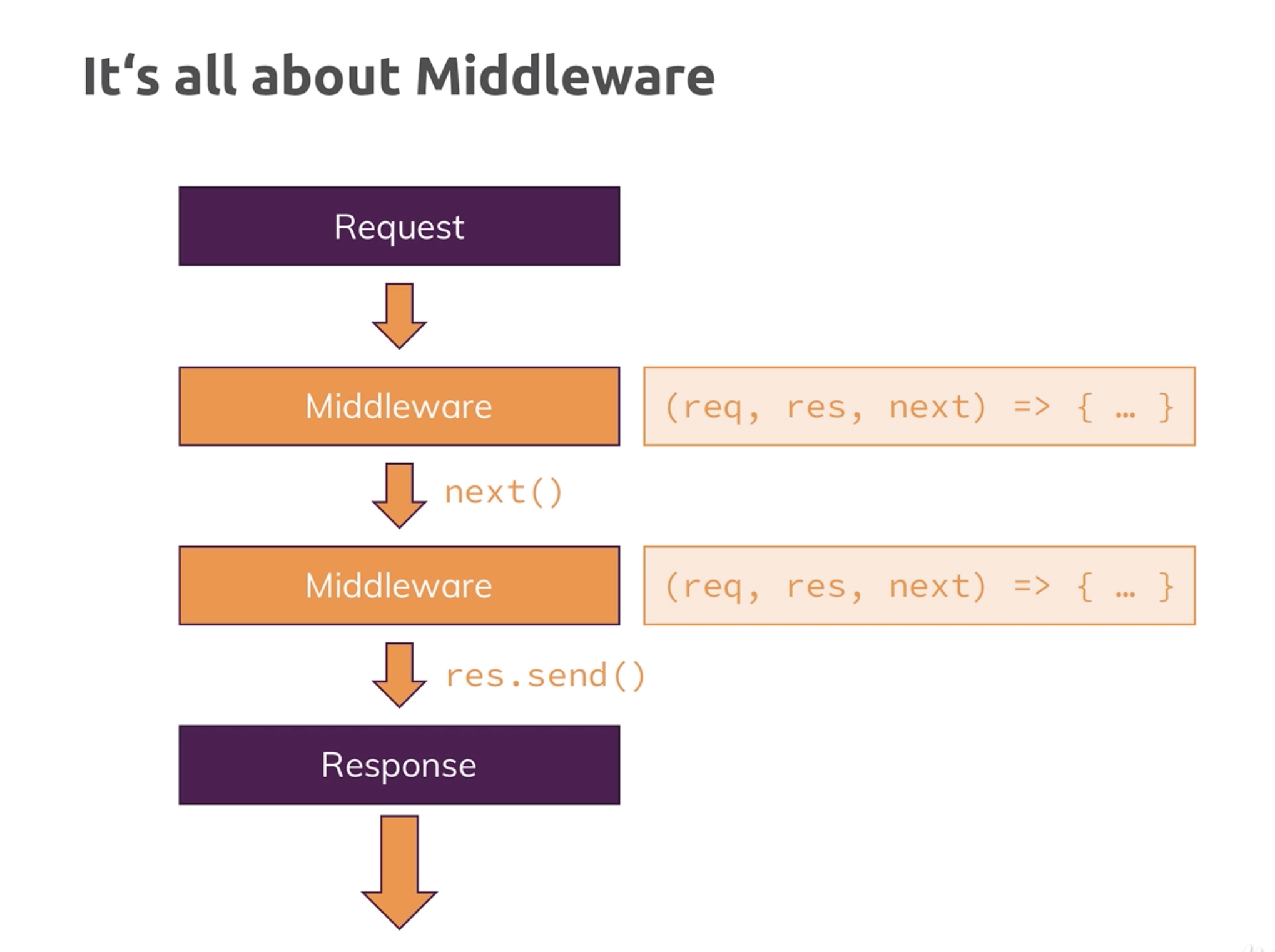 It‘s all about Middleware

Request

Middleware

(req, res, next) => { … }

next()

Middleware

(req, res, next) => { … }

res.send()

Response